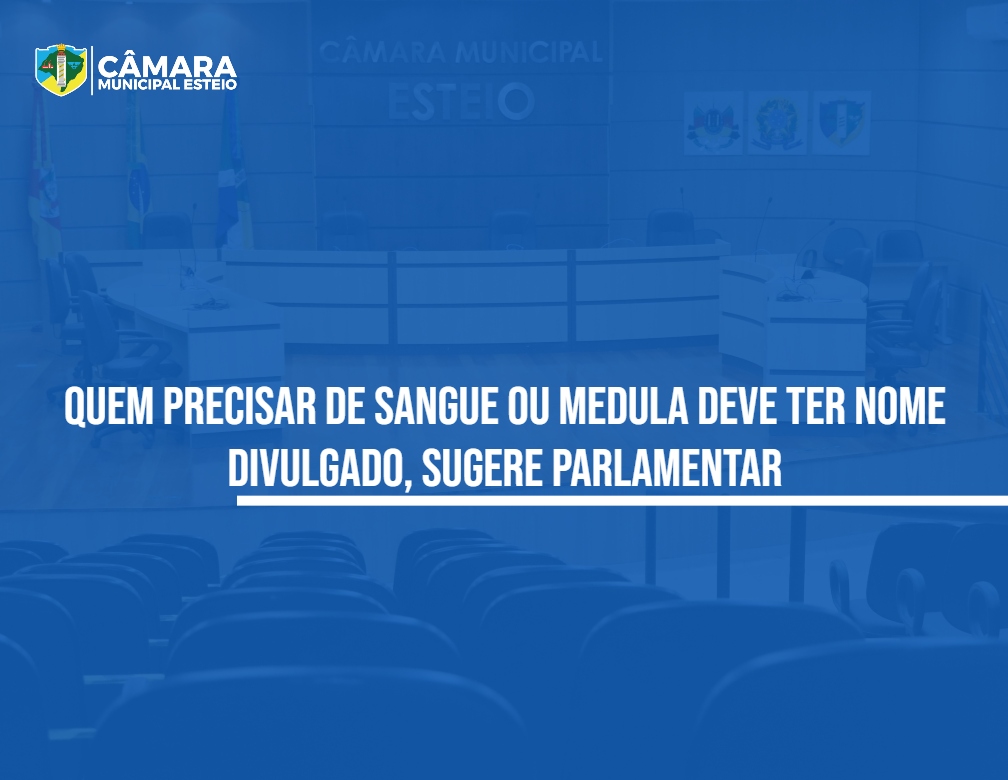 CÂMARA
MUNICIPAL ESTEIO

CÂMARA MUNICIPAL
ESTEIO

QUEM PRECISAR DE SANGUE OU MEDULA DEVE TER NOME DIVULGADO, SUGERE PARLAMENTAR